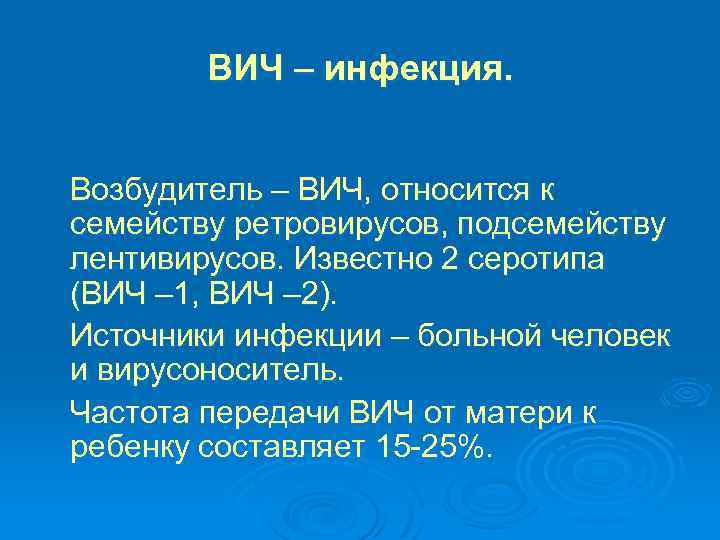 ВИЧ – инфекция.

Возбудитель – ВИЧ, относится к семейству ретровирусов, подсемейству лентивирусов. Известно 2 серотипа (ВИЧ –1, ВИЧ –2).

Источники инфекции – больной человек и вирусоноситель.

Частота передачи ВИЧ от матери к ребенку составляет 15-25%.